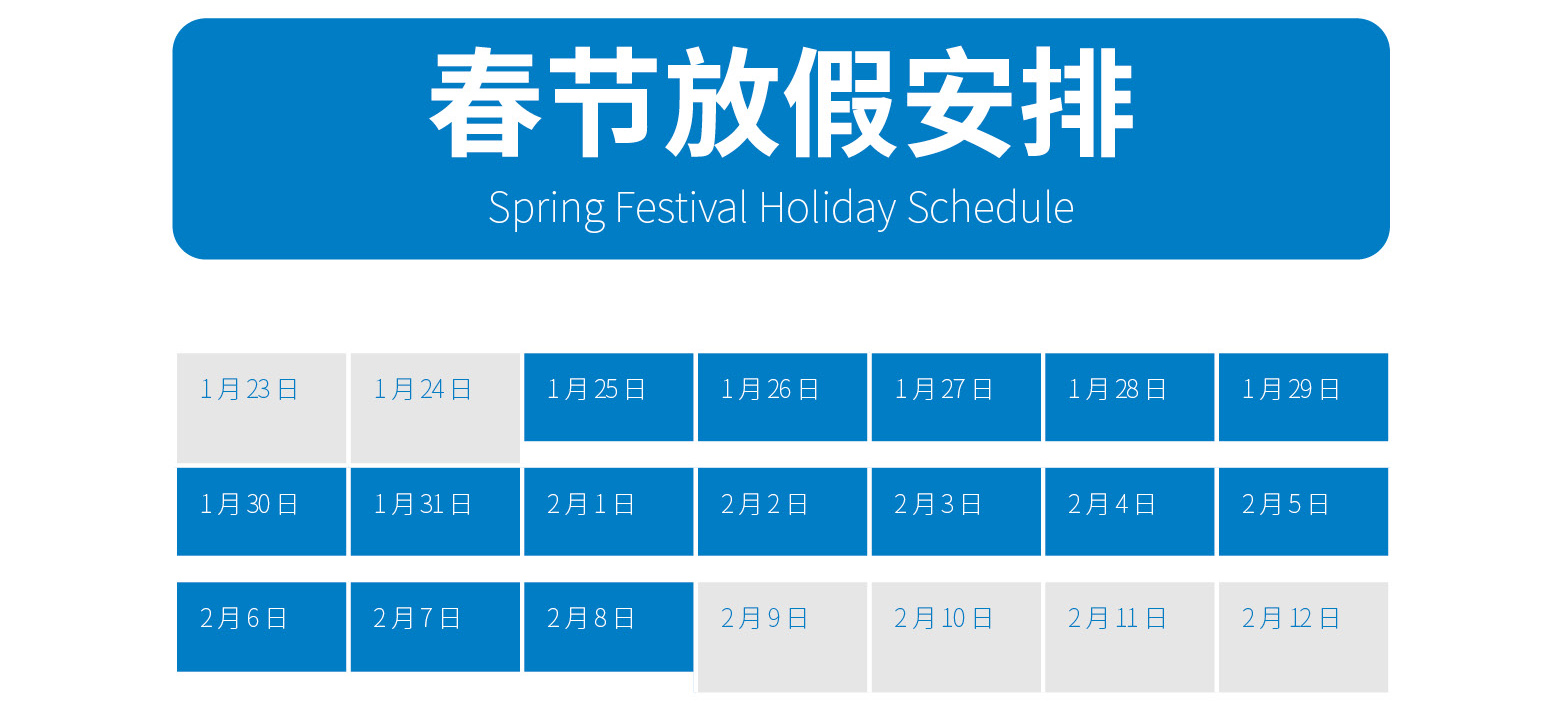 春节放假安排
Spring Festival Holiday Schedule

| 1月23日 | 1月24日 | 1月25日 | 1月26日 | 1月27日 | 1月28日 | 1月29日 |
|---|---|---|---|---|---|---|
| 1月30日 | 1月31日 | 2月1日 | 2月2日 | 2月3日 | 2月4日 | 2月5日 |
| 2月6日 | 2月7日 | 2月8日 | 2月9日 | 2月10日 | 2月11日 | 2月12日 |